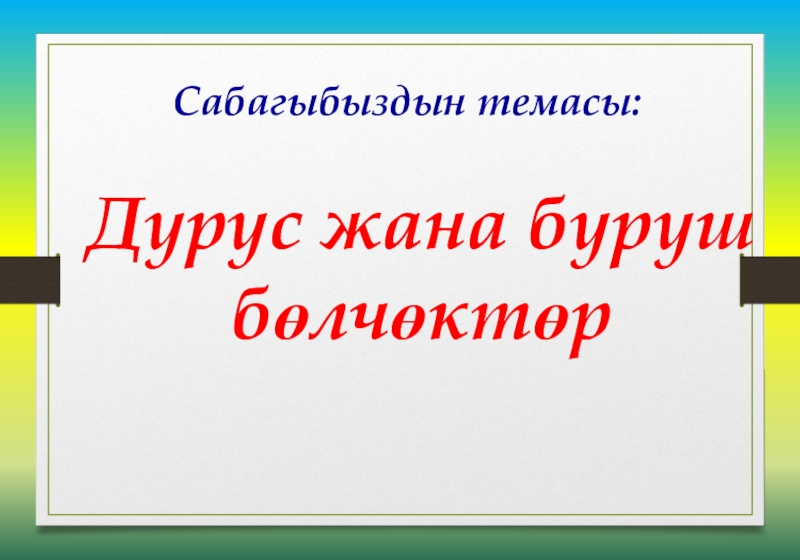 Сабагыбыздын темасы:

Дурус жана буруш бөлчөктөр